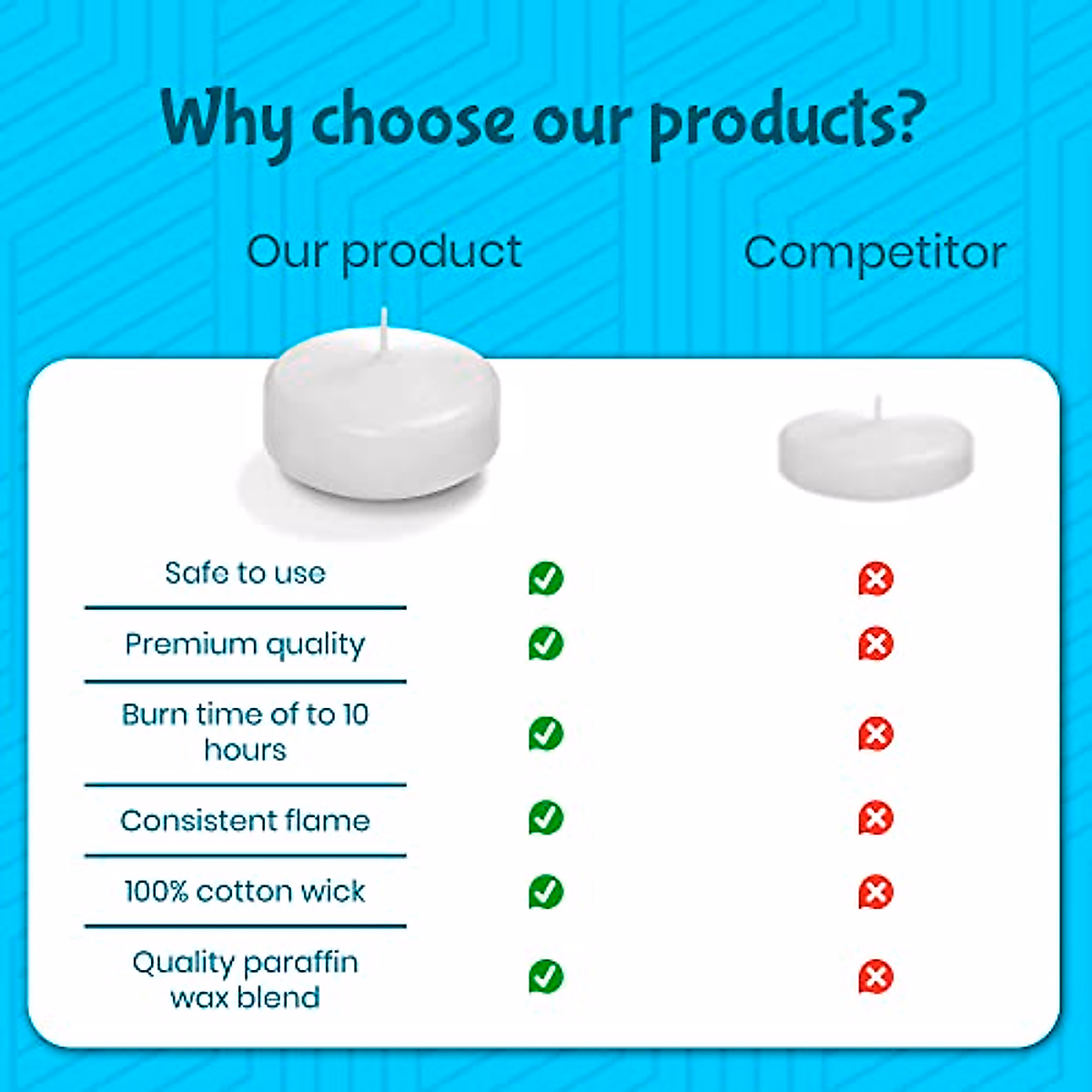 Why choose our products?

|  | Our product | Competitor |
|---|---|---|
| Safe to use | ✓ | ✗ |
| Premium quality | ✓ | ✗ |
| Burn time of to 10 hours | ✓ | ✗ |
| Consistent flame | ✓ | ✗ |
| 100% cotton wick | ✓ | ✗ |
| Quality paraffin wax blend | ✓ | ✗ |